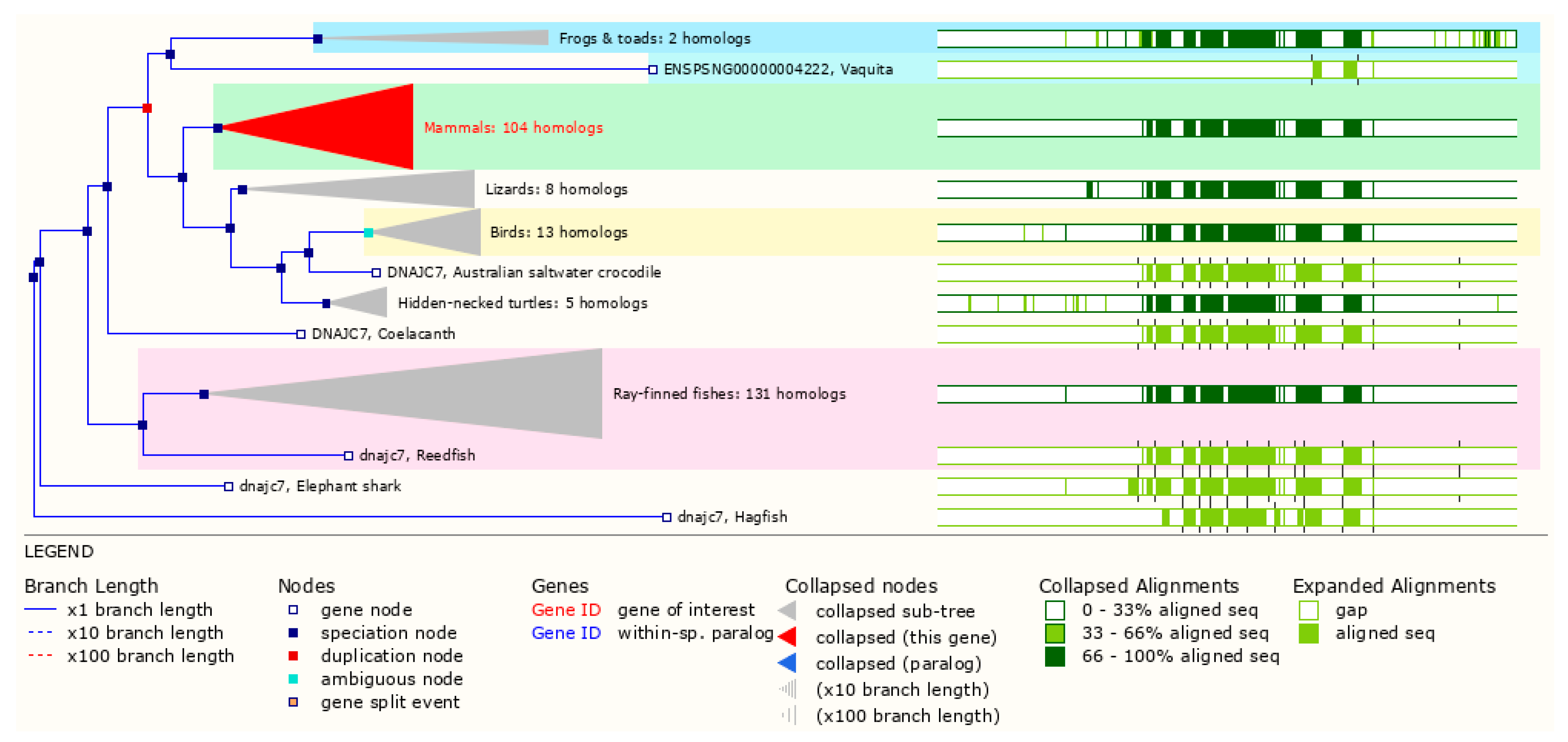 Frogs & toads: 2 homologs

ENSPSNG00000004222, Vaquita

Mammals: 104 homologs

Lizards: 8 homologs

Birds: 13 homologs

DNAJC7, Australian saltwater crocodile

Hidden-necked turtles: 5 homologs

DNAJC7, Coelacanth

Ray-finned fishes: 131 homologs

dnajc7, Reedfish

dnajc7, Elephant shark

dnajc7, Hagfish

LEGEND

Branch Length
x1 branch length
x10 branch length
x100 branch length

Nodes
gene node
speciation node
duplication node
ambiguous node
gene split event

Genes
Gene ID gene of interest
Gene ID within-sp. paralog

Collapsed nodes
collapsed sub-tree
collapsed (this gene)
collapsed (paralog)
(x10 branch length)
(x100 branch length)

Collapsed Alignments
0 - 33% aligned seq
33 - 66% aligned seq
66 - 100% aligned seq

Expanded Alignments
gap
aligned seq